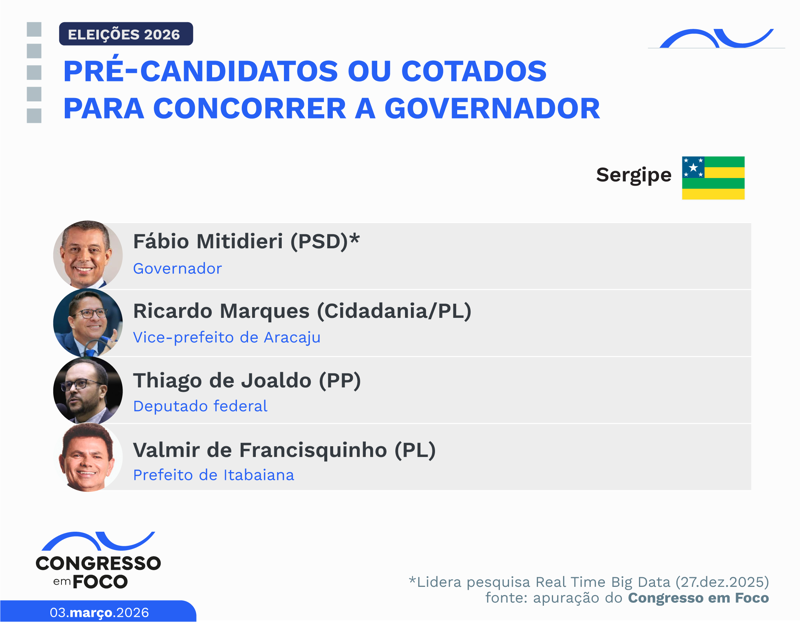 ELEIÇÕES 2026

PRÉ-CANDIDATOS OU COTADOS PARA CONCORRER A GOVERNADOR

Sergipe

Fábio Mitidieri (PSD)*
Governador

Ricardo Marques (Cidadania/PL)
Vice-prefeito de Aracaju

Thiago de Joaldo (PP)
Deputado federal

Valmir de Francisquinho (PL)
Prefeito de Itabaiana

CONGRESSO em FOCO

03.março.2026

*Lidera pesquisa Real Time Big Data (27.dez.2025)
fonte: apuração do Congresso em Foco